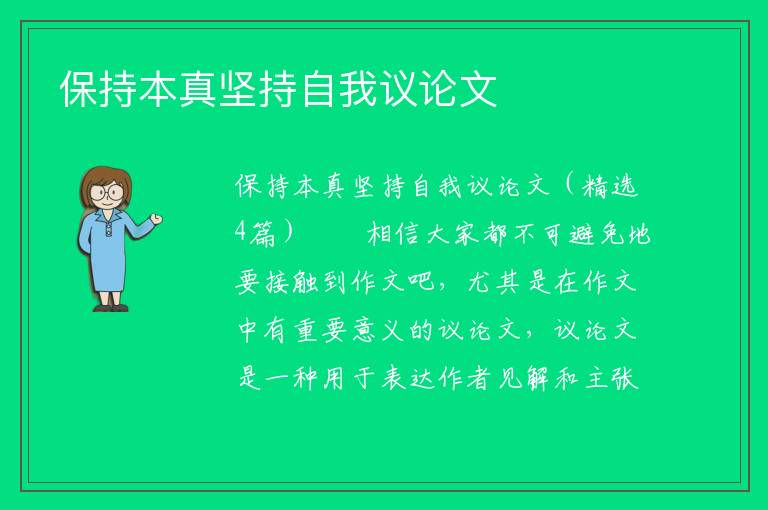 保持本真坚持自我议论文

保持本真坚持自我议论文（精选4篇）　　相信大家都不可避免地要接触到作文吧，尤其是在作文中有重要意义的议论文，议论文是一种用于表达作者见解和主张